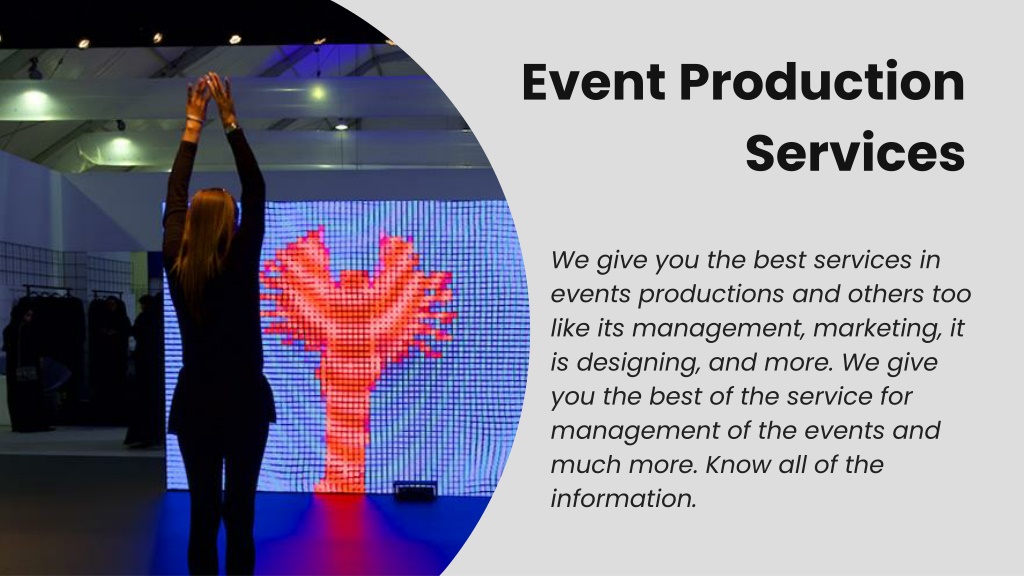 Event Production Services

We give you the best services in events productions and others too like its management, marketing, it is designing, and more. We give you the best of the service for management of the events and much more. Know all of the information.